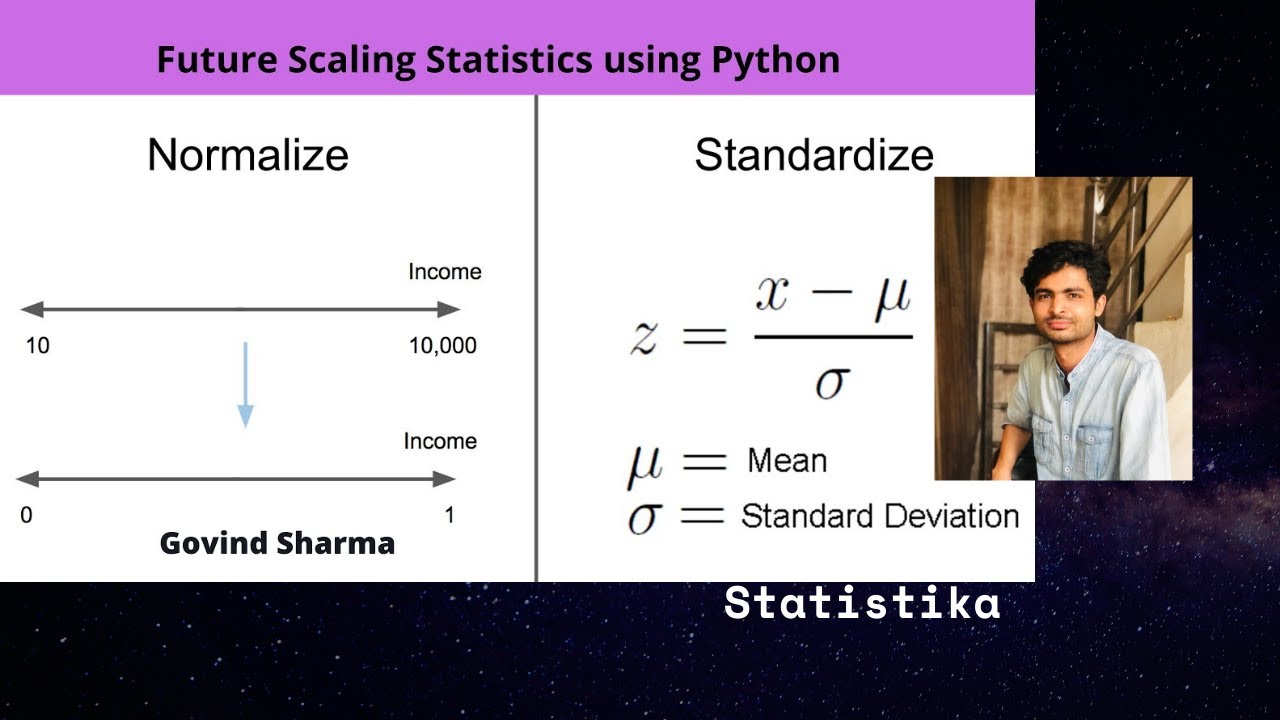 Future Scaling Statistics using Python

Normalize

Income

10

10,000

Income

0

1

Govind Sharma

Standardize

$z = \frac{x - \mu}{\sigma}$

$\mu =$ Mean

$\sigma =$ Standard Deviation

Statistika